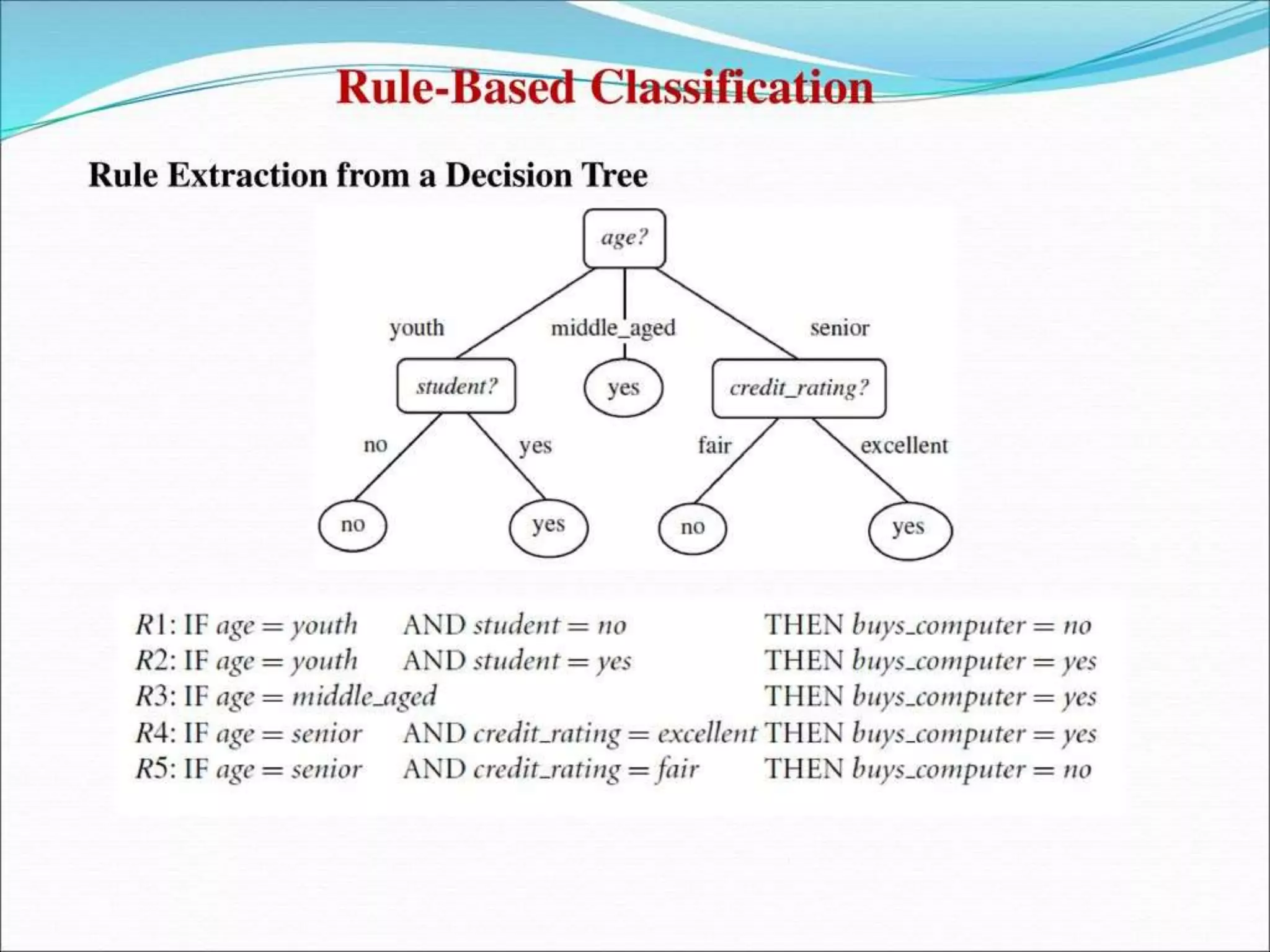 Rule-Based Classification

Rule Extraction from a Decision Tree

age?

youth

middle_aged

senior

student?

yes

credit_rating?

no

yes

fair

excellent

no

yes

no

yes

R1: IF age = youth AND student = no THEN buys_computer = no
R2: IF age = youth AND student = yes THEN buys_computer = yes
R3: IF age = middle_aged THEN buys_computer = yes
R4: IF age = senior AND credit_rating = excellent THEN buys_computer = yes
R5: IF age = senior AND credit_rating = fair THEN buys_computer = no